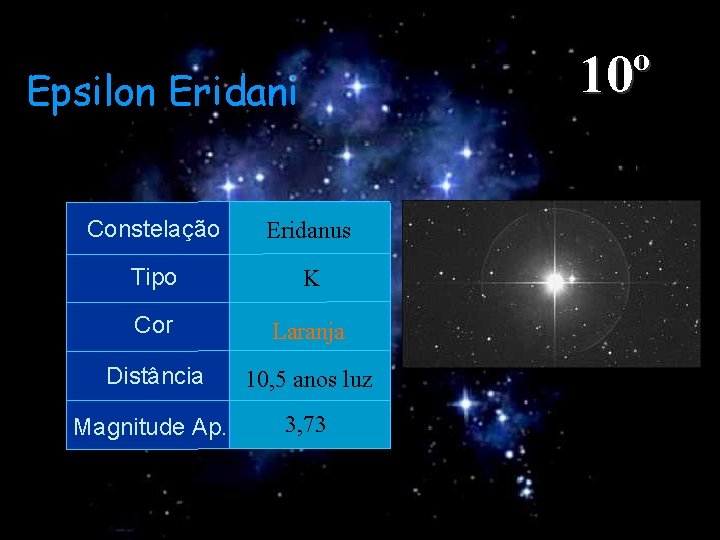 Epsilon Eridani

10º

| Constelação | Eridanus |
|---|---|
| Tipo | K |
| Cor | Laranja |
| Distância | 10,5 anos luz |
| Magnitude Ap. | 3,73 |